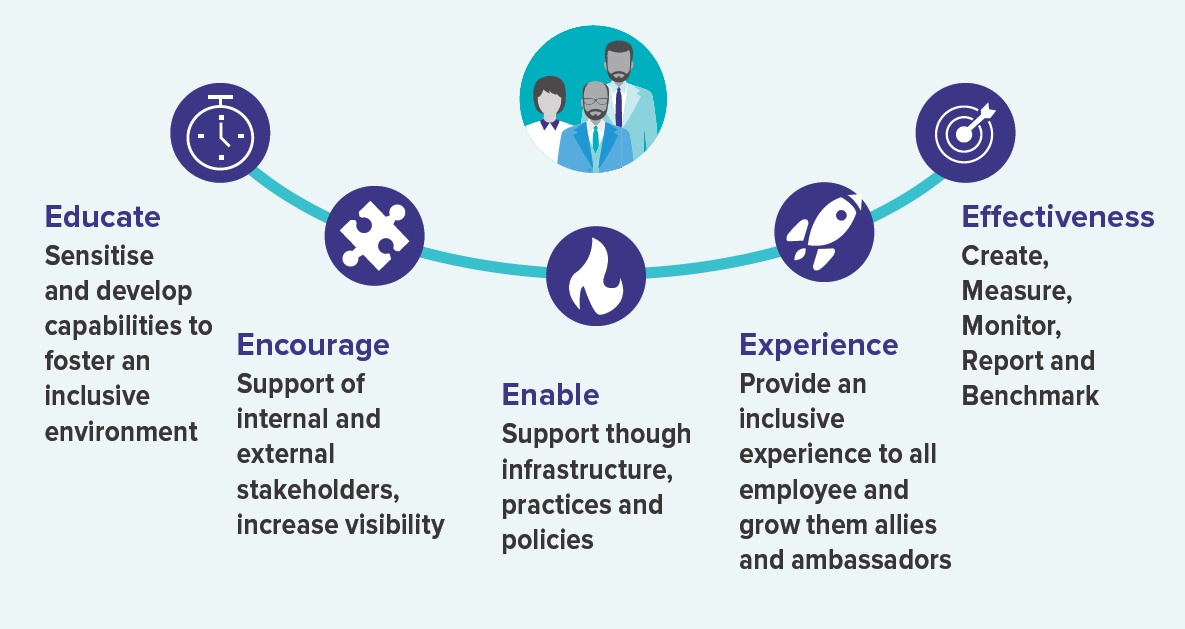 Educate
Sensitise and develop capabilities to foster an inclusive environment

Encourage
Support of internal and external stakeholders, increase visibility

Enable
Support though infrastructure, practices and policies

Experience
Provide an inclusive experience to all employee and grow them allies and ambassadors

Effectiveness
Create, Measure, Monitor, Report and Benchmark